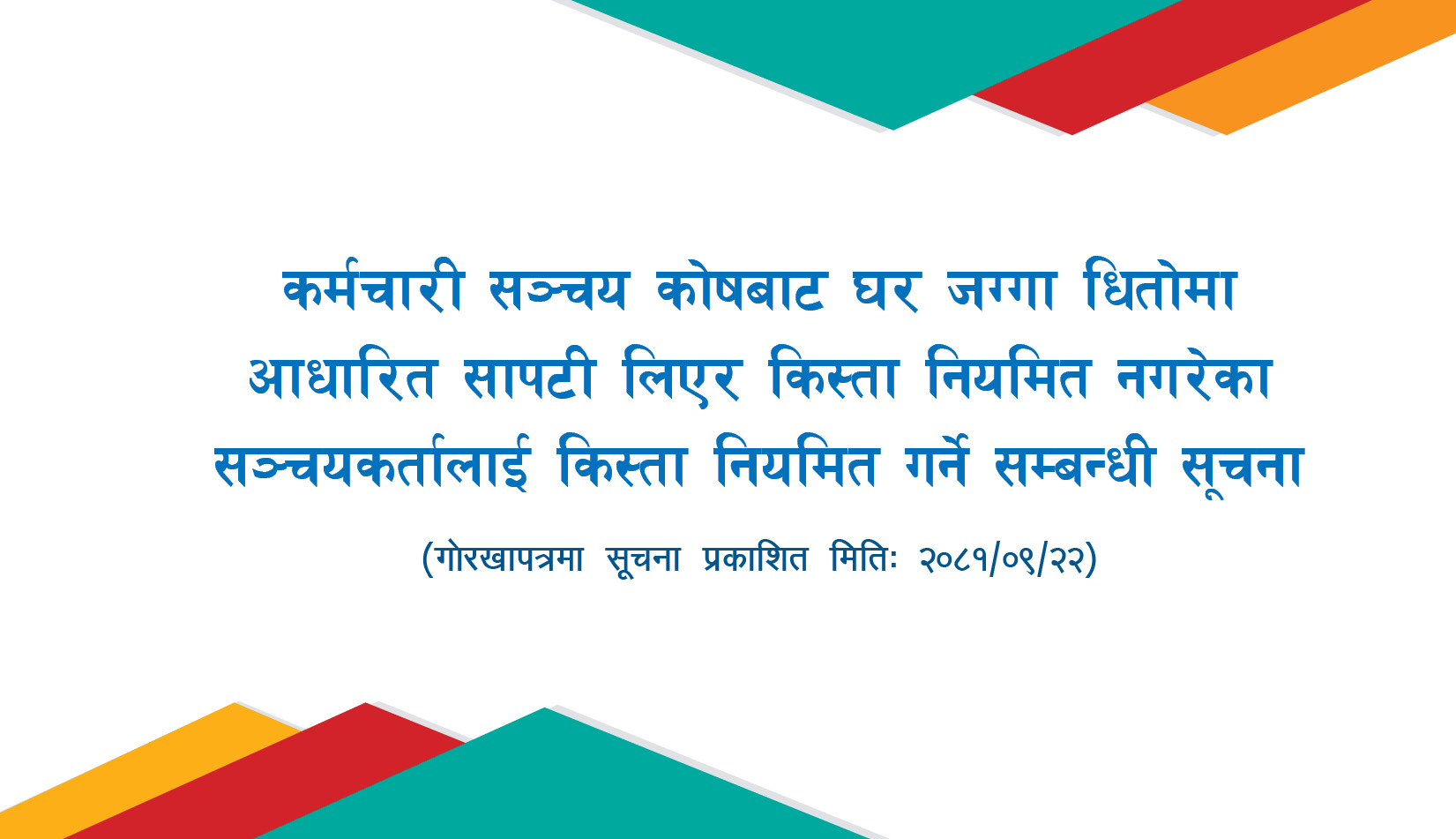 कर्मचारी सञ्चय कोषबाट घर जग्गा धितोमा आधारित सापटी लिएर किस्ता नियमित नगरेका सञ्चयकर्तालाई किस्ता नियमित गर्ने सम्बन्धी सूचना

(गोरखापत्रमा सूचना प्रकाशित मितिः २०८१/०९/२२)